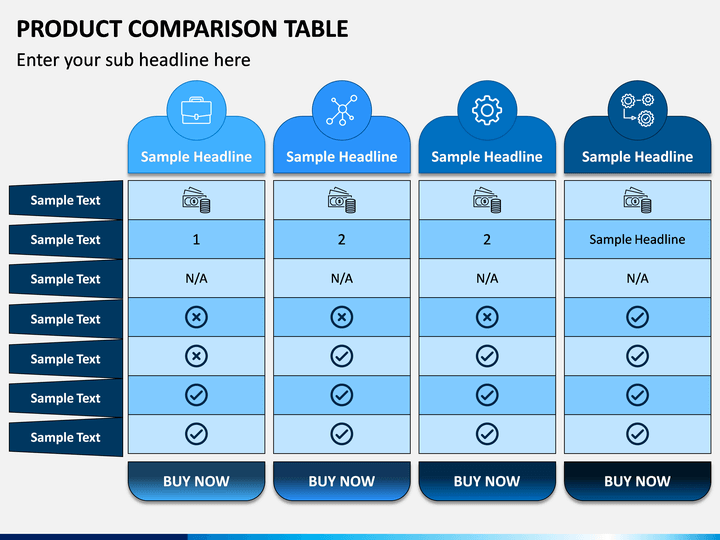 PRODUCT COMPARISON TABLE

Enter your sub headline here

| | Sample Headline | Sample Headline | Sample Headline | Sample Headline |
|---|---|---|---|---|
| Sample Text | | | | |
| Sample Text | 1 | 2 | 2 | Sample Headline |
| Sample Text | N/A | N/A | N/A | N/A |
| Sample Text | | | | |
| Sample Text | | | | |
| Sample Text | | | | |
| Sample Text | | | | |
| | BUY NOW | BUY NOW | BUY NOW | BUY NOW |